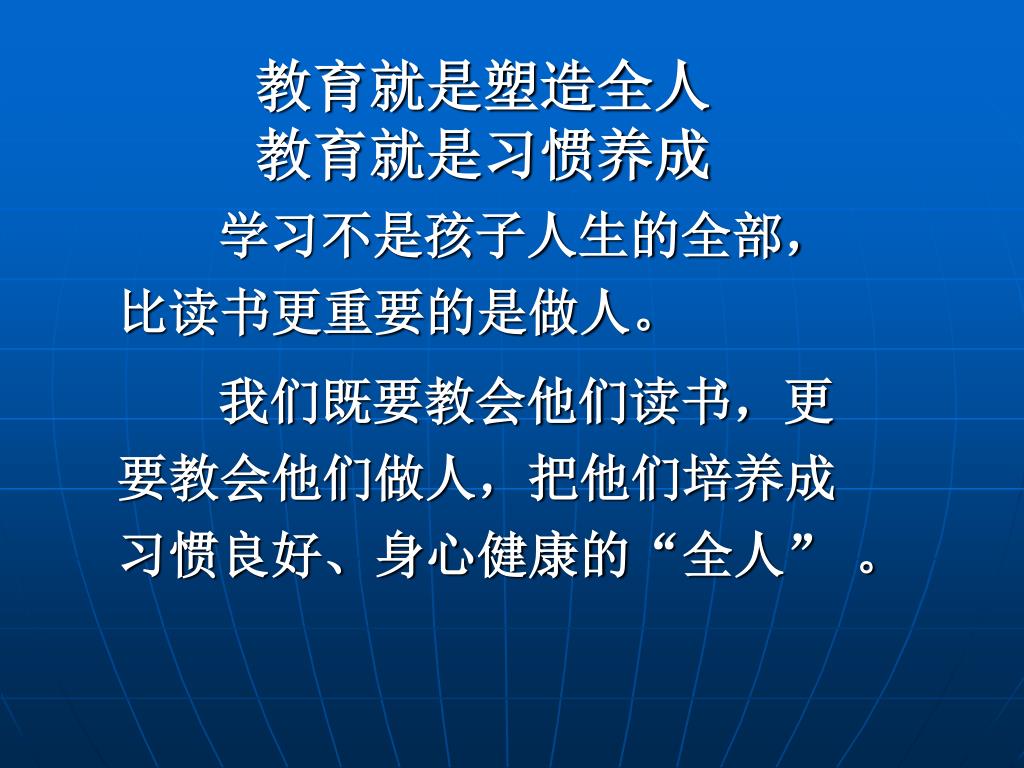 教育就是塑造全人
教育就是习惯养成

学习不是孩子人生的全部，比读书更重要的是做人。

我们既要教会他们读书，更要教会他们做人，把他们培养成习惯良好、身心健康的“全人”。